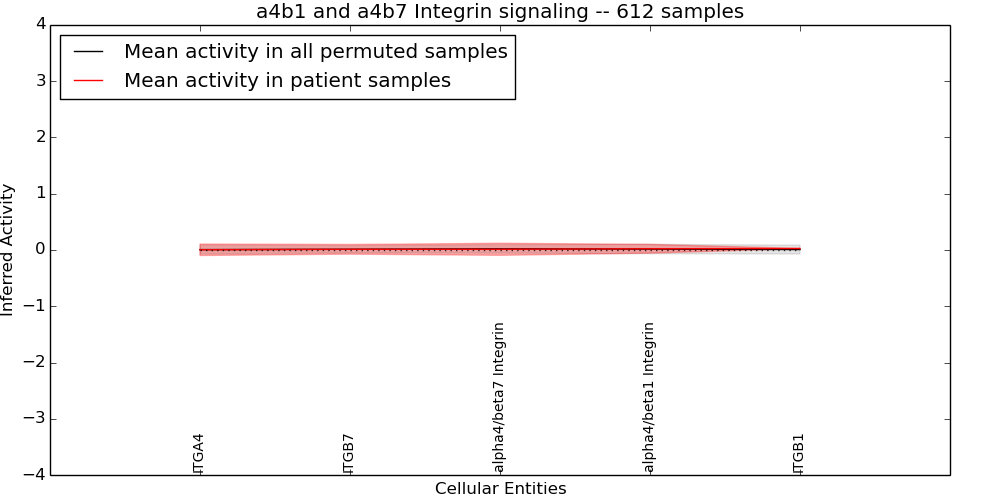 a4b1 and a4b7 Integrin signaling -- 612 samples

Mean activity in all permuted samples
Mean activity in patient samples

Inferred Activity

4
3
2
1
0
−1
−2
−3
−4

ITGA4
ITGB7
alpha4/beta7 Integrin
alpha4/beta1 Integrin
ITGB1

Cellular Entities